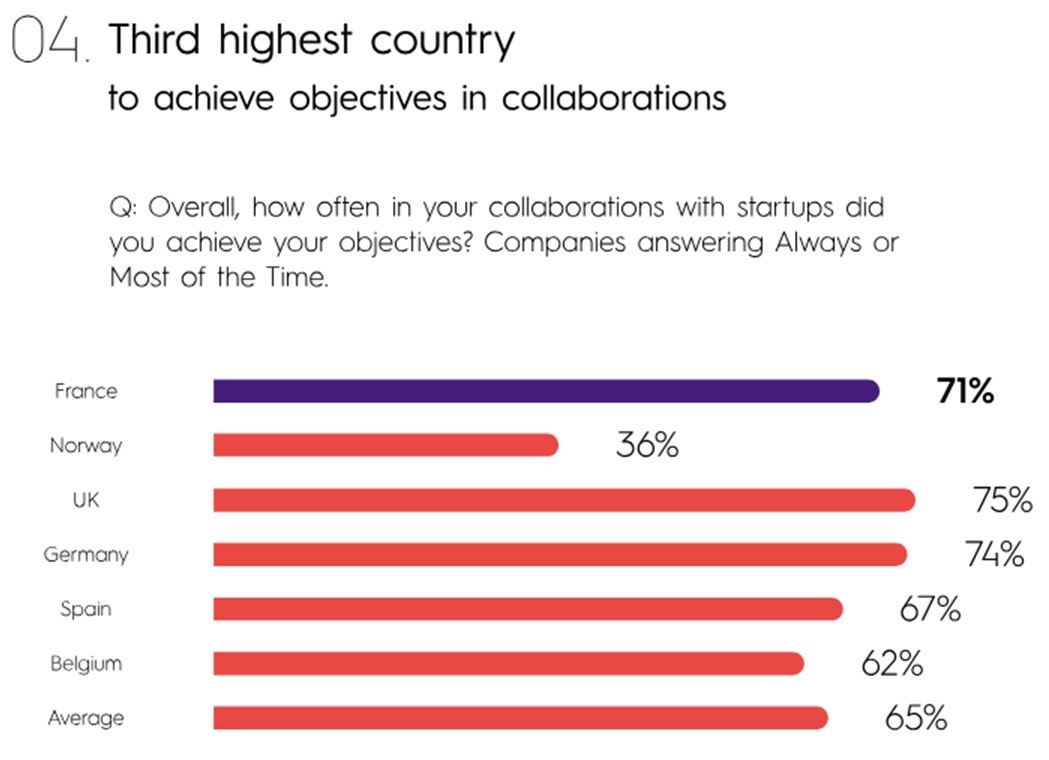 04. Third highest country
to achieve objectives in collaborations

Q: Overall, how often in your collaborations with startups did you achieve your objectives? Companies answering Always or Most of the Time.

France 71%
Norway 36%
UK 75%
Germany 74%
Spain 67%
Belgium 62%
Average 65%